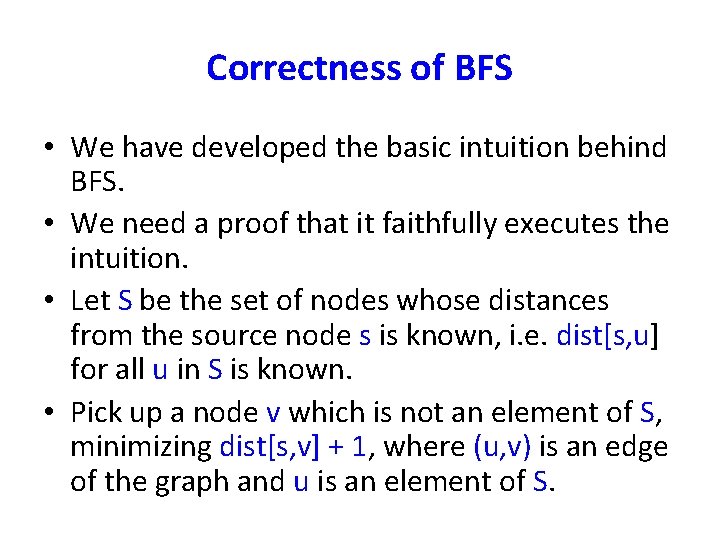 Correctness of BFS

• We have developed the basic intuition behind BFS.

• We need a proof that it faithfully executes the intuition.

• Let S be the set of nodes whose distances from the source node s is known, i.e. dist[s,u] for all u in S is known.

• Pick up a node v which is not an element of S, minimizing dist[s,v] + 1, where (u,v) is an edge of the graph and u is an element of S.